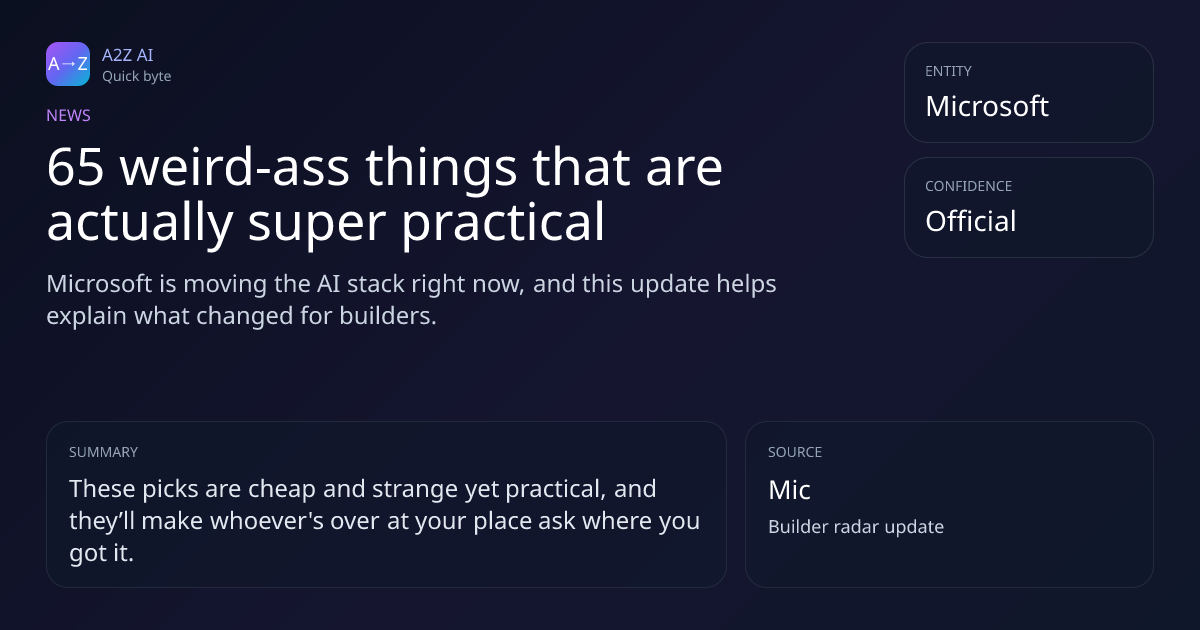 A→Z

A2Z AI
Quick byte

NEWS

65 weird-ass things that are actually super practical

Microsoft is moving the AI stack right now, and this update helps explain what changed for builders.

ENTITY
Microsoft

CONFIDENCE
Official

SUMMARY
These picks are cheap and strange yet practical, and they'll make whoever's over at your place ask where you got it.

SOURCE
Mic
Builder radar update